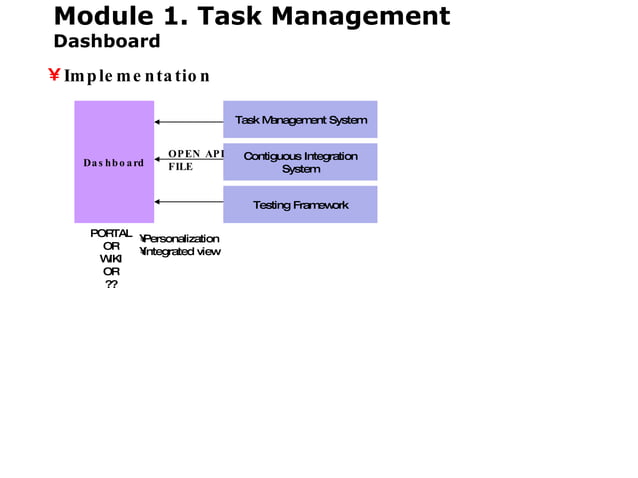 Module 1. Task Management
Dashboard

¥ Implementation

Dashboard

OPEN API
FILE

Task Management System

Contiguous Integration System

Testing Framework

PORTAL
OR
WIKI
OR
??

¥Personalization
¥Integrated view